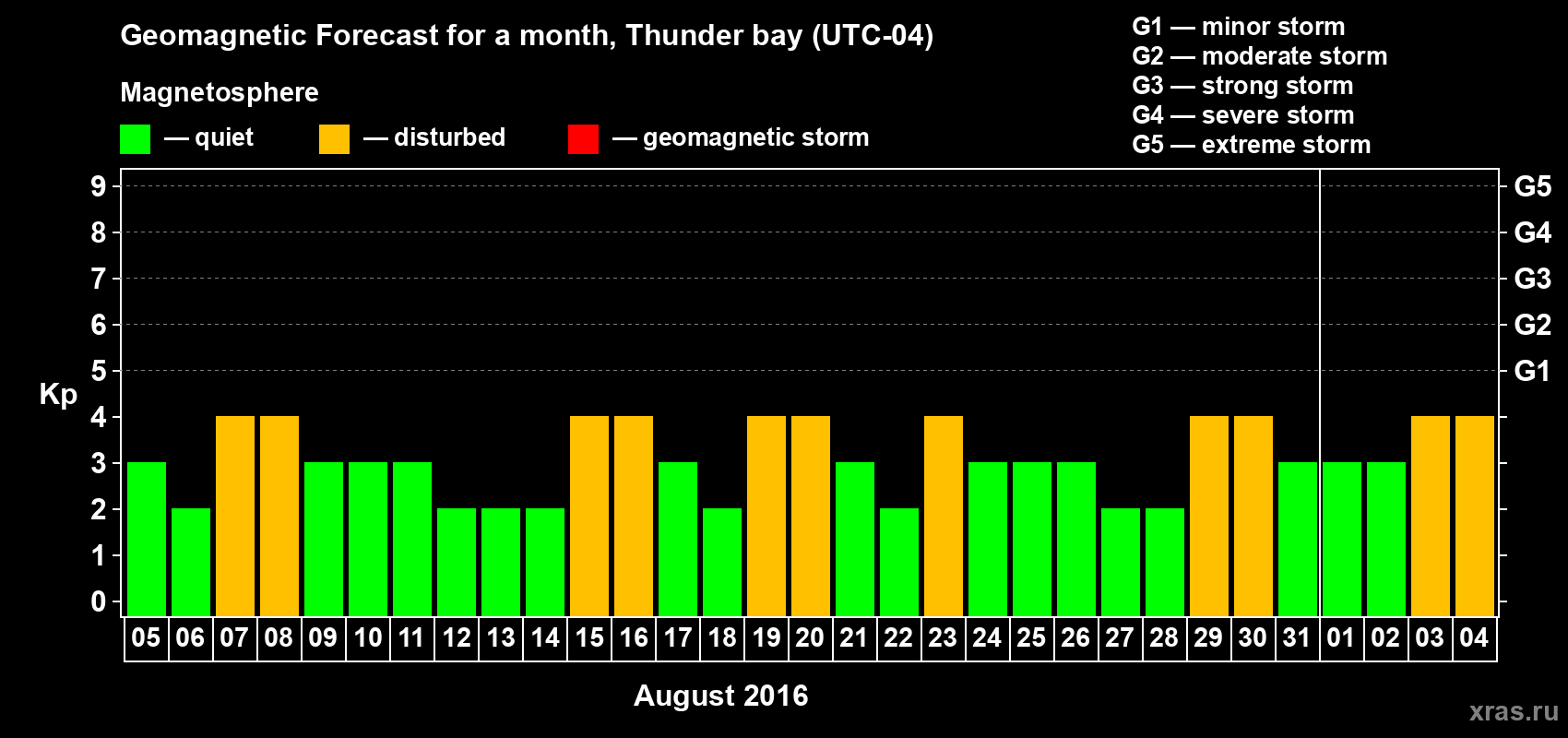 Geomagnetic Forecast for a month, Thunder bay (UTC-04)

Magnetosphere

— quiet — disturbed — geomagnetic storm

G1 — minor storm
G2 — moderate storm
G3 — strong storm
G4 — severe storm
G5 — extreme storm

Kp

9
8
7
6
5
4
3
2
1
0

G5
G4
G3
G2
G1

05 06 07 08 09 10 11 12 13 14 15 16 17 18 19 20 21 22 23 24 25 26 27 28 29 30 31 01 02 03 04

August 2016

xras.ru